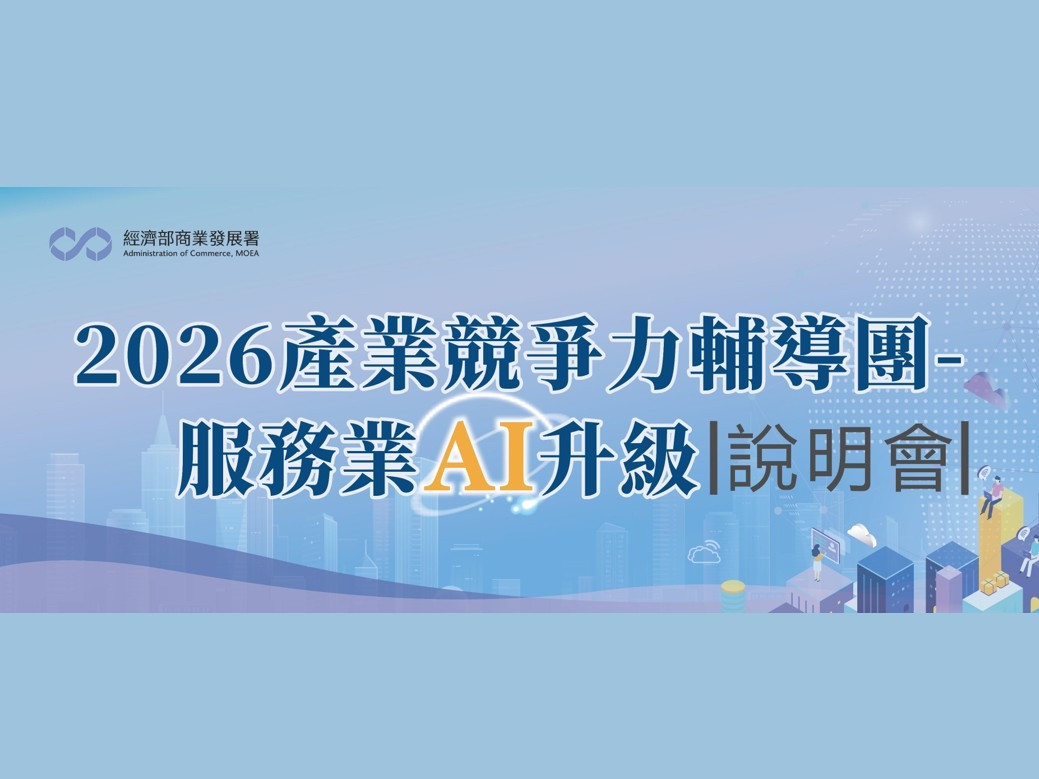 經濟部商業發展署
Administration of Commerce, MOEA

2026產業競爭力輔導團-
服務業AI升級|說明會|